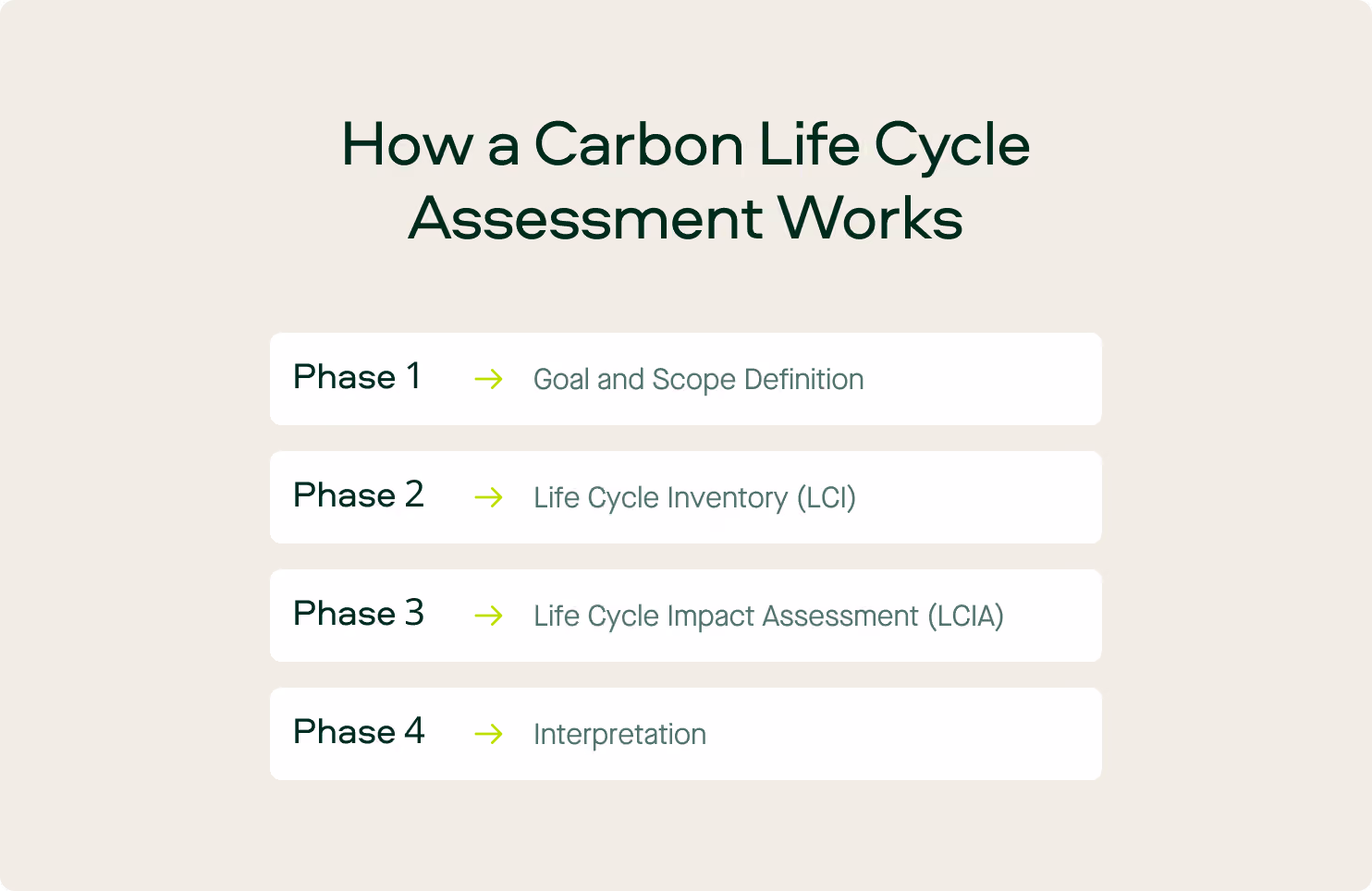 How a Carbon Life Cycle Assessment Works

Phase 1 → Goal and Scope Definition

Phase 2 → Life Cycle Inventory (LCI)

Phase 3 → Life Cycle Impact Assessment (LCIA)

Phase 4 → Interpretation